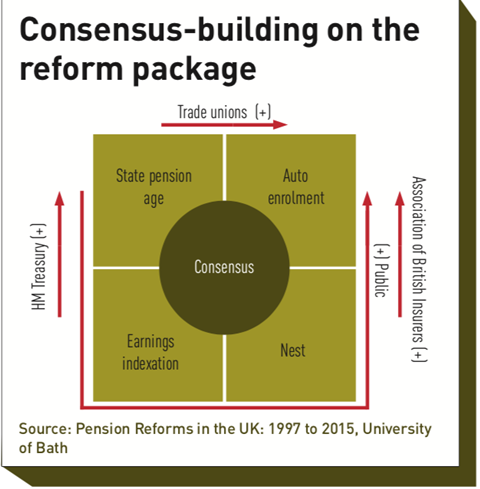 Consensus-building on the reform package

Trade unions (+)

HM Treasury (+)

State pension age

Auto enrolment

Consensus

Earnings indexation

Nest

(+) Public

Association of British Insurers (+)

Source: Pension Reforms in the UK: 1997 to 2015, University of Bath